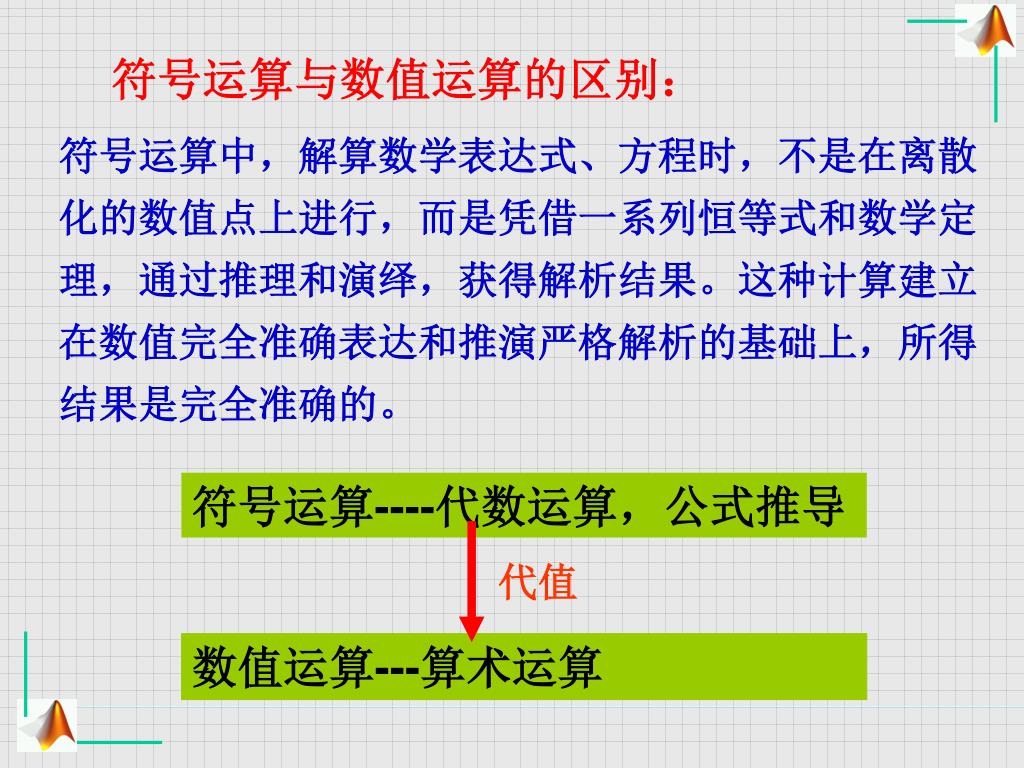 符号运算与数值运算的区别：

符号运算中，解算数学表达式、方程时，不是在离散化的数值点上进行，而是凭借一系列恒等式和数学定理，通过推理和演绎，获得解析结果。这种计算建立在数值完全准确表达和推演严格解析的基础上，所得结果是完全准确的。

符号运算----代数运算，公式推导

代值

数值运算---算术运算